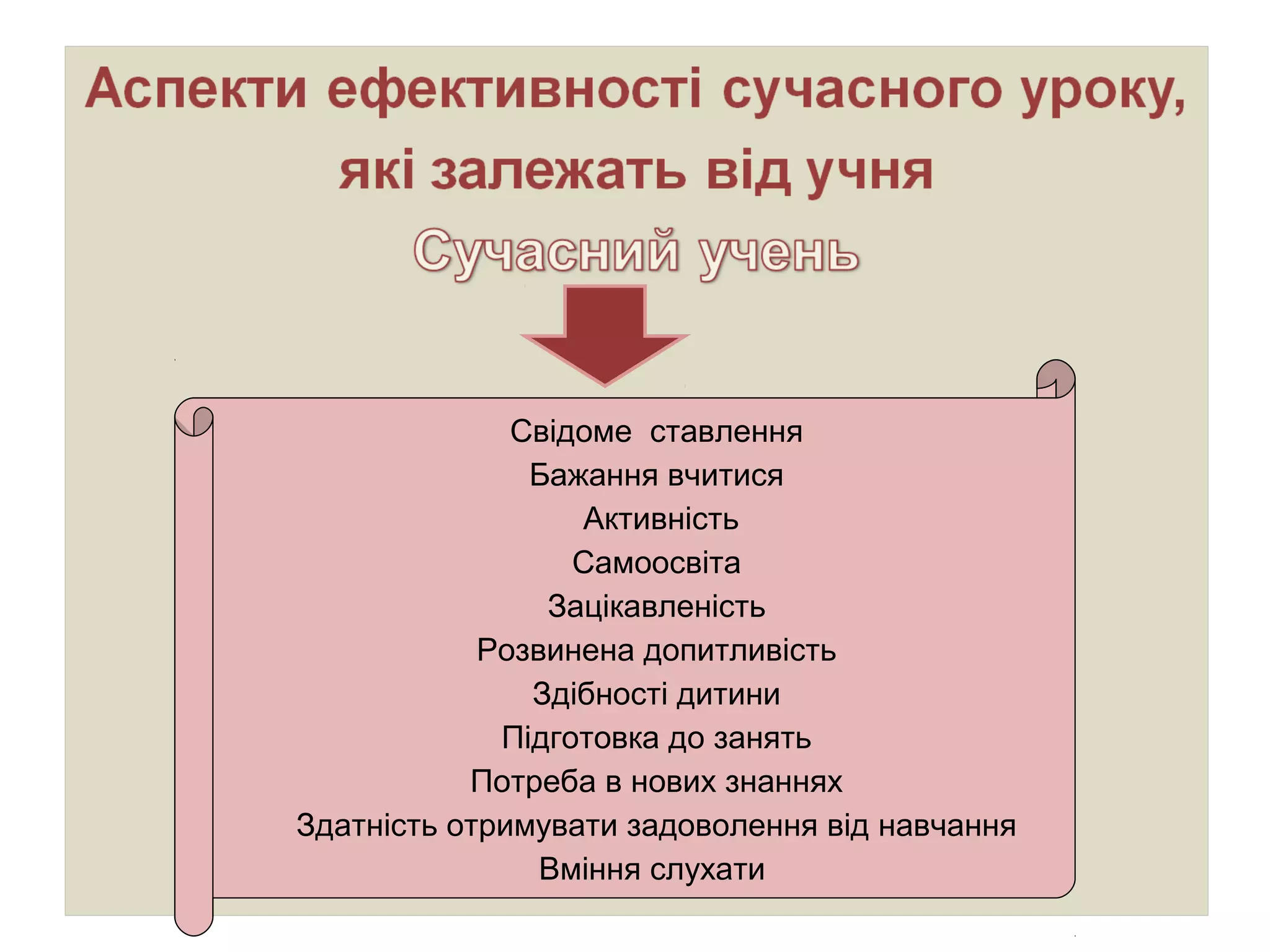 Аспекти ефективності сучасного уроку, які залежать від учня

Сучасний учень

Свідоме ставлення
Бажання вчитися
Активність
Самоосвіта
Зацікавленість
Розвинена допитливість
Здібності дитини
Підготовка до занять
Потреба в нових знаннях
Здатність отримувати задоволення від навчання
Вміння слухати